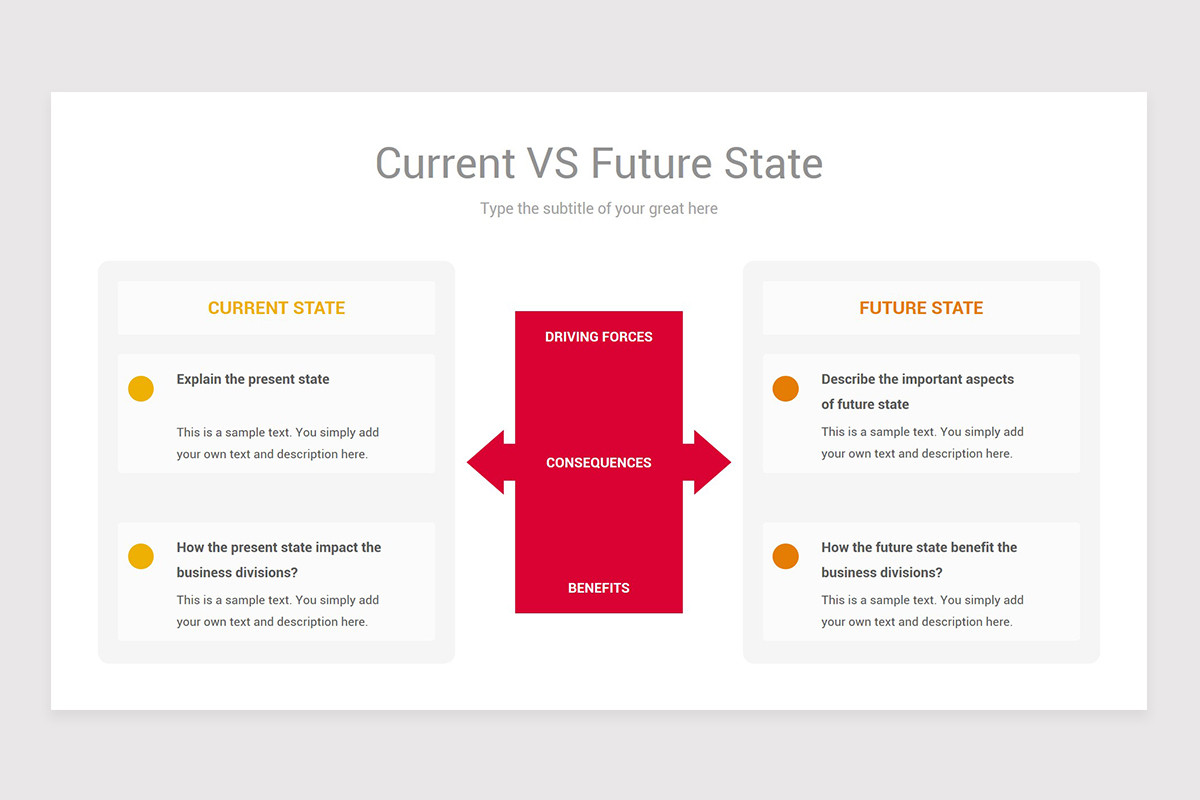 Current VS Future State

Type the subtitle of your great here

CURRENT STATE

Explain the present state

This is a sample text. You simply add your own text and description here.

How the present state impact the business divisions?

This is a sample text. You simply add your own text and description here.

DRIVING FORCES

CONSEQUENCES

BENEFITS

FUTURE STATE

Describe the important aspects of future state

This is a sample text. You simply add your own text and description here.

How the future state benefit the business divisions?

This is a sample text. You simply add your own text and description here.